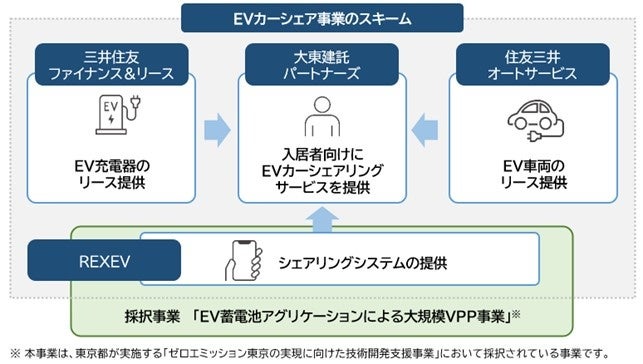 EVカーシェア事業のスキーム

三井住友
ファイナンス＆リース

EV

EV充電器の
リース提供

大東建託
パートナーズ

入居者向けに
EVカーシェアリング
サービスを提供

住友三井
オートサービス

EV車両の
リース提供

REXEV

シェアリングシステムの提供

採択事業 「EV蓄電池アグリケーションによる大規模VPP事業」※

※ 本事業は、東京都が実施する「ゼロエミッション東京の実現に向けた技術開発支援事業」において採択されている事業です。